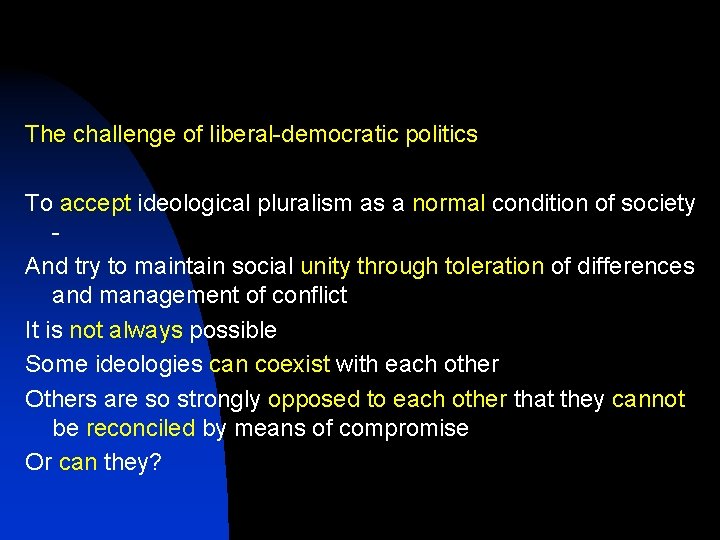 The challenge of liberal-democratic politics

To accept ideological pluralism as a normal condition of society -

And try to maintain social unity through toleration of differences and management of conflict

It is not always possible

Some ideologies can coexist with each other

Others are so strongly opposed to each other that they cannot be reconciled by means of compromise

Or can they?